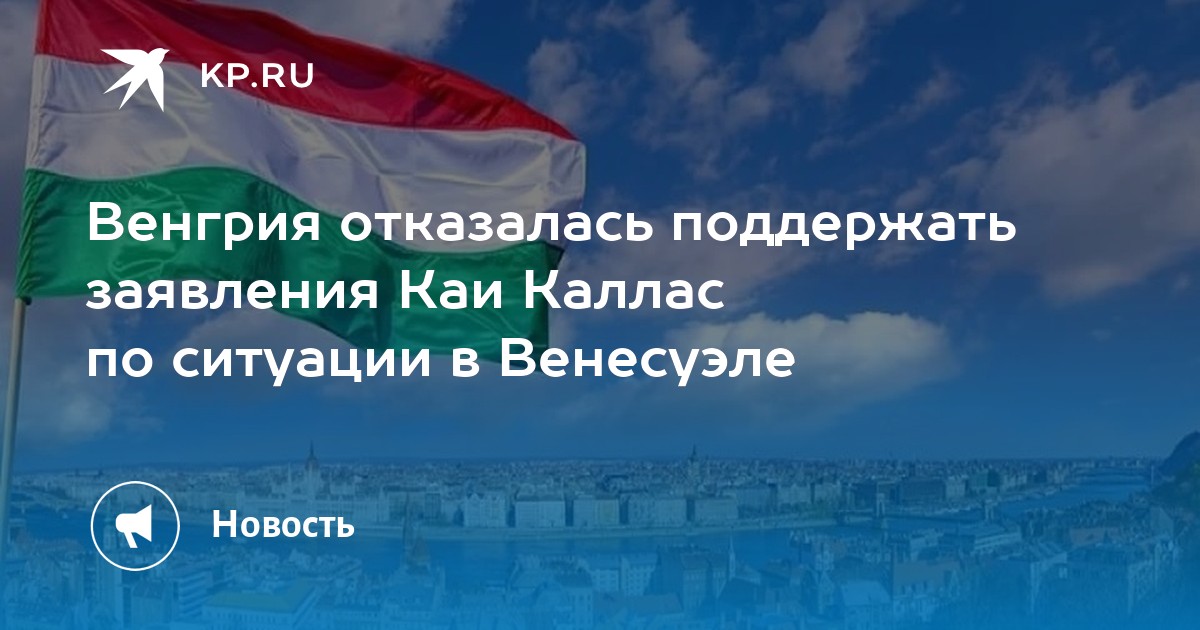 KP.RU

Венгрия отказалась поддержать заявления Каи Каллас по ситуации в Венесуэле

Новость